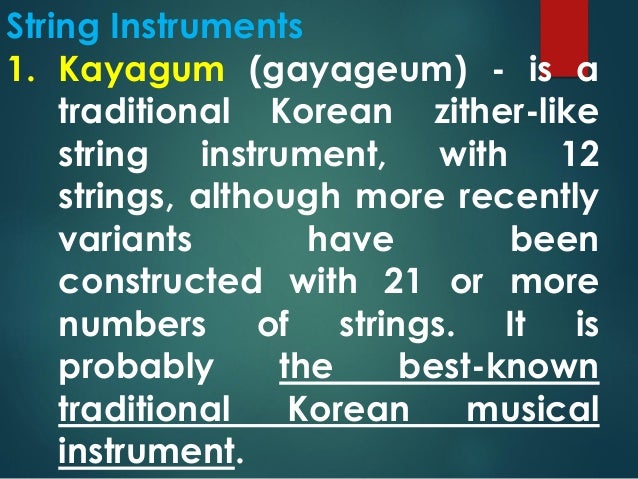 String Instruments

1. Kayagum (gayageum) - is a traditional Korean zither-like string instrument, with 12 strings, although more recently variants have been constructed with 21 or more numbers of strings. It is probably the best-known traditional Korean musical instrument.